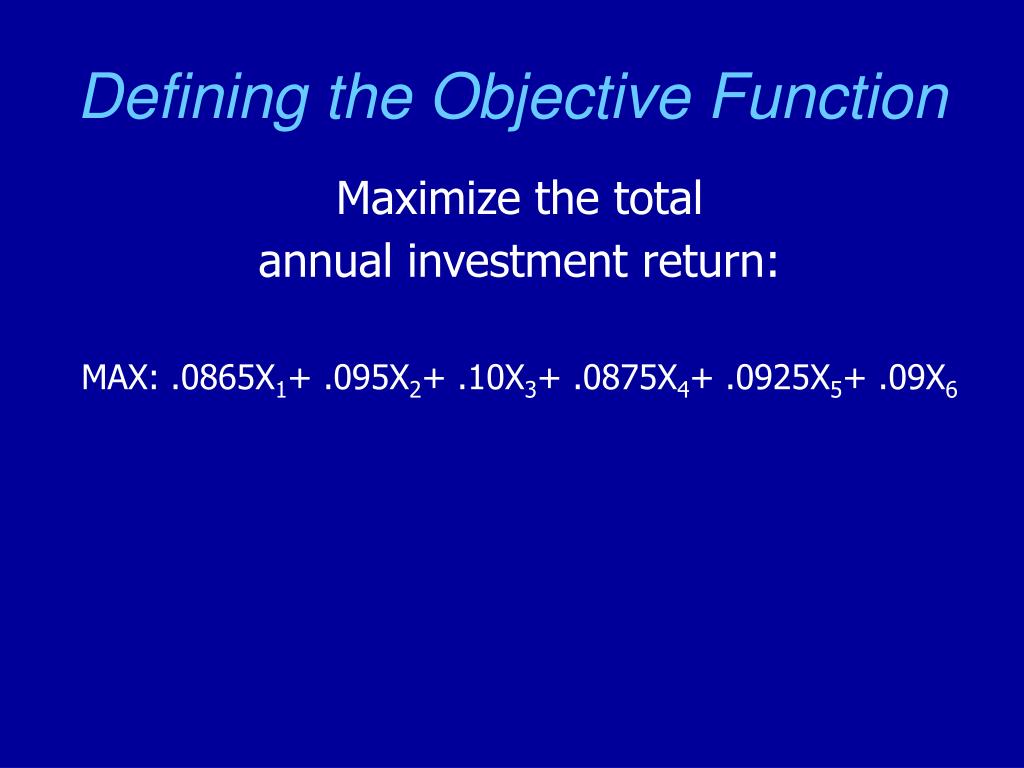 Defining the Objective Function

Maximize the total annual investment return:

MAX: $.0865X_1 + .095X_2 + .10X_3 + .0875X_4 + .0925X_5 + .09X_6$